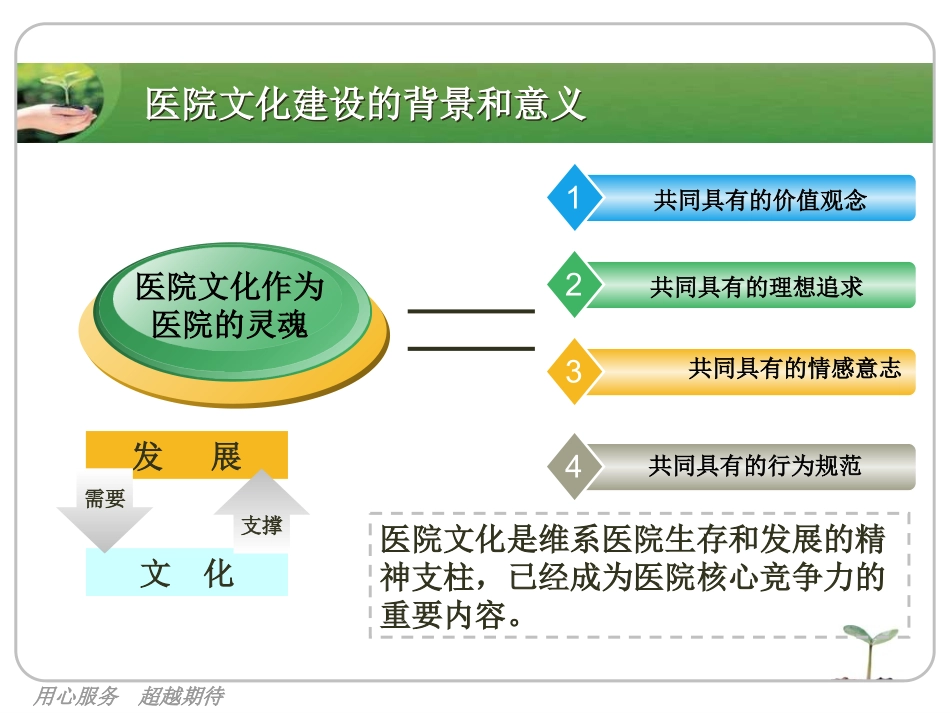 医院文化建设的背景和意义

医院文化作为医院的灵魂

1 共同具有的价值观念

2 共同具有的理想追求

3 共同具有的情感意志

4 共同具有的行为规范

发 展

需要

支撑

文 化

医院文化是维系医院生存和发展的精神支柱，已经成为医院核心竞争力的重要内容。

用心服务 超越期待